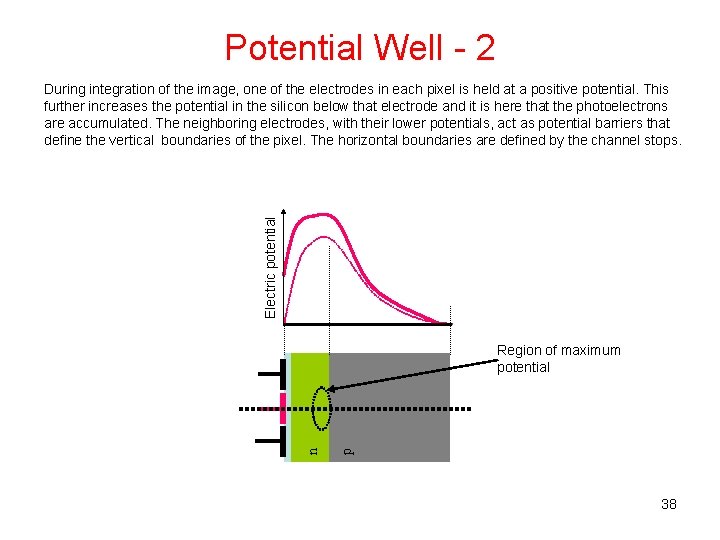 Potential Well - 2

During integration of the image, one of the electrodes in each pixel is held at a positive potential. This further increases the potential in the silicon below that electrode and it is here that the photoelectrons are accumulated. The neighboring electrodes, with their lower potentials, act as potential barriers that define the vertical boundaries of the pixel. The horizontal boundaries are defined by the channel stops.

Electric potential

Region of maximum potential

n

p

38